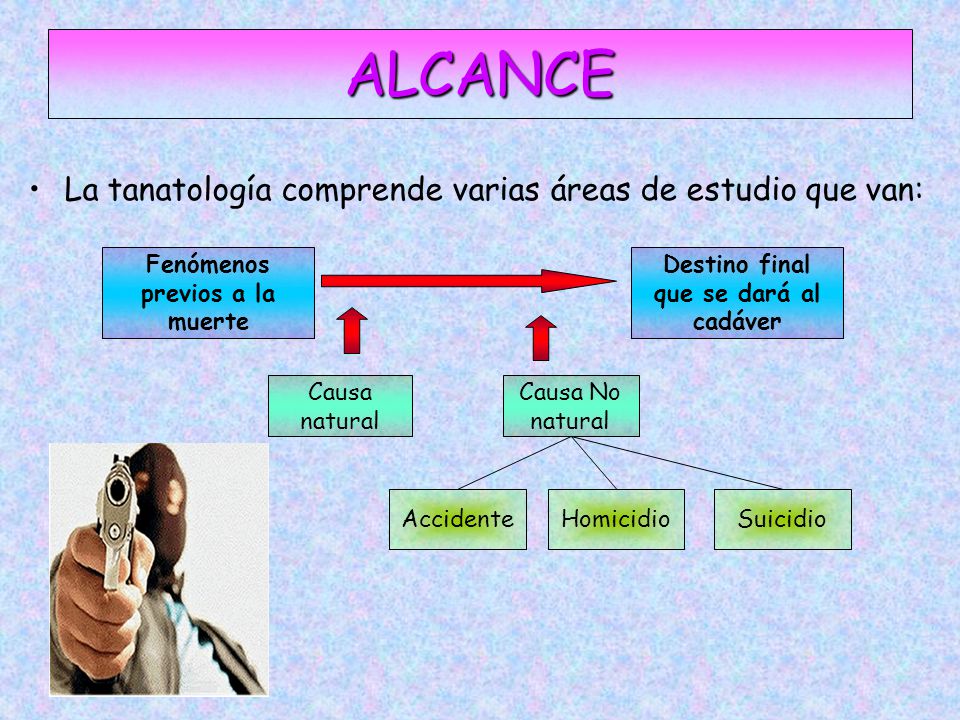 ALCANCE

• La tanatología comprende varias áreas de estudio que van:

Fenómenos previos a la muerte

Destino final que se dará al cadáver

Causa natural

Causa No natural

Accidente

Homicidio

Suicidio